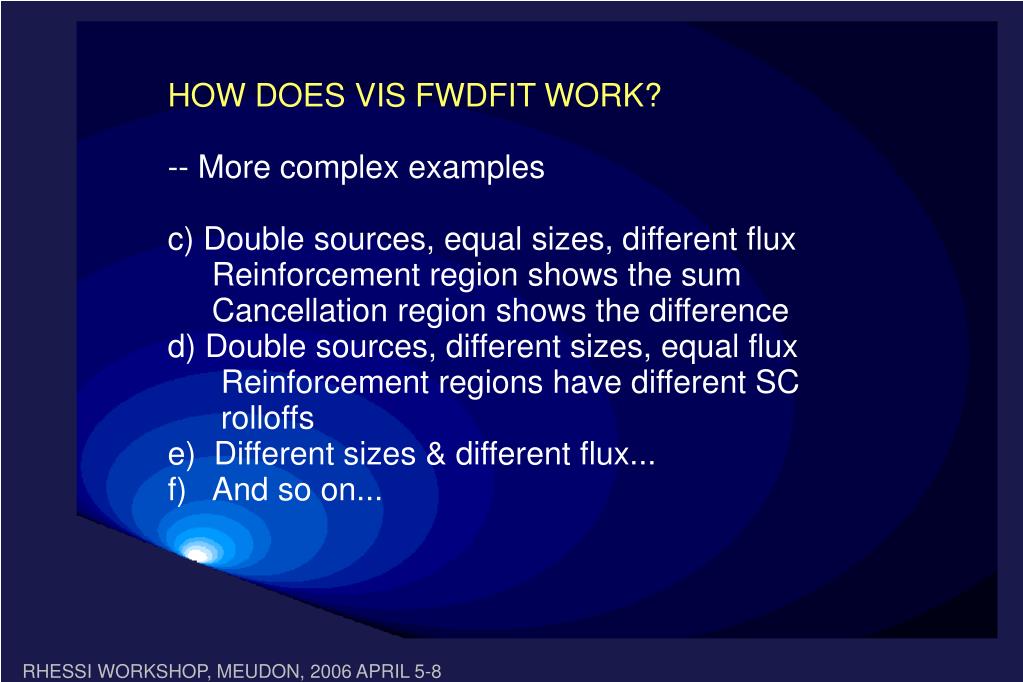 HOW DOES VIS FWDFIT WORK?

-- More complex examples

c) Double sources, equal sizes, different flux
Reinforcement region shows the sum
Cancellation region shows the difference
d) Double sources, different sizes, equal flux
Reinforcement regions have different SC rolloffs
e) Different sizes & different flux...
f) And so on...

RHESSI WORKSHOP, MEUDON, 2006 APRIL 5-8